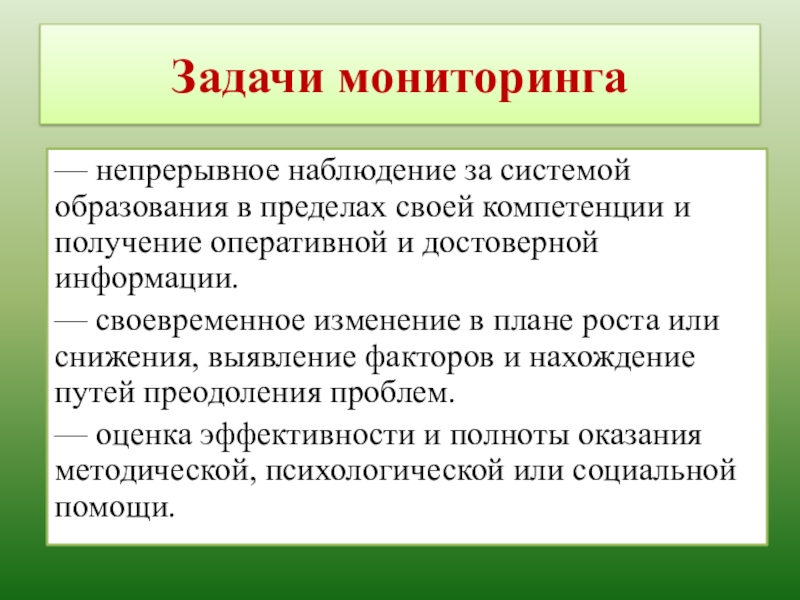 Задачи мониторинга

— непрерывное наблюдение за системой образования в пределах своей компетенции и получение оперативной и достоверной информации.

— своевременное изменение в плане роста или снижения, выявление факторов и нахождение путей преодоления проблем.

— оценка эффективности и полноты оказания методической, психологической или социальной помощи.